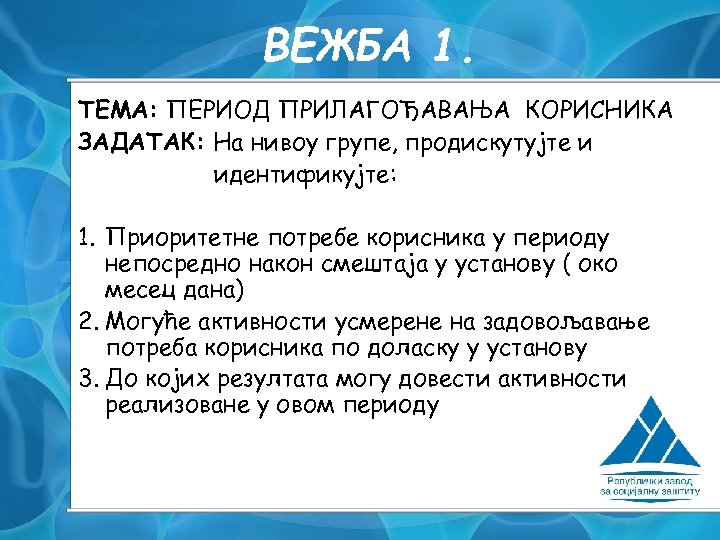 ВЕЖБА 1.

ТЕМА: ПЕРИОД ПРИЛАГОЂАВАЊА КОРИСНИКА
ЗАДАТАК: На нивоу групе, продискутујте и идентификујте:

1. Приоритетне потребе корисника у периоду непосредно након смештаја у установу ( око месец дана)
2. Могуће активности усмерене на задовољавање потреба корисника по доласку у установу
3. До којих резултата могу довести активности реализоване у овом периоду

Републички завод за социјалну заштиту